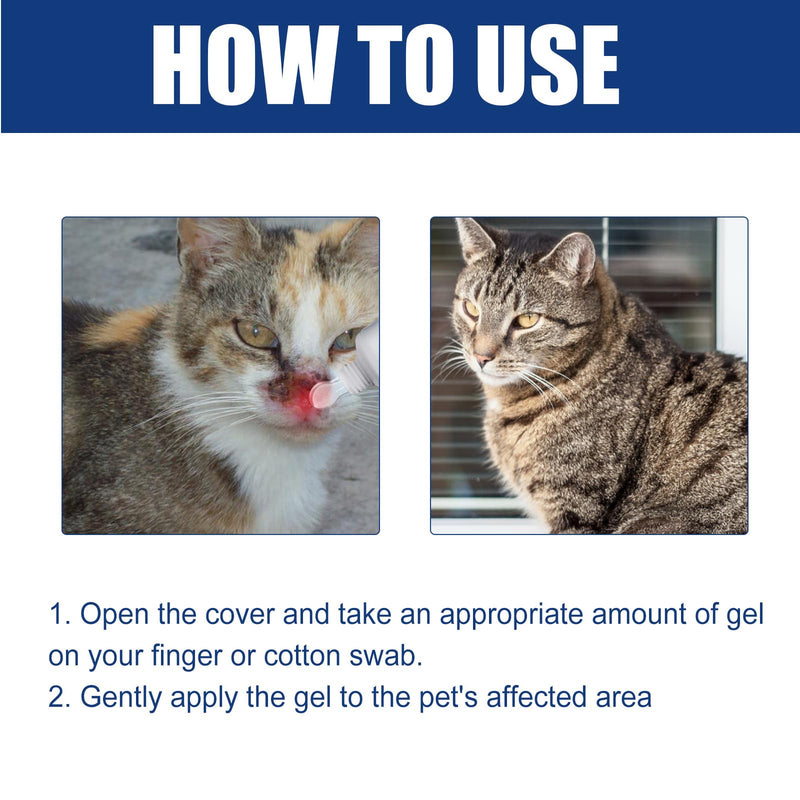 HOW TO USE

1. Open the cover and take an appropriate amount of gel on your finger or cotton swab.
2. Gently apply the gel to the pet's affected area